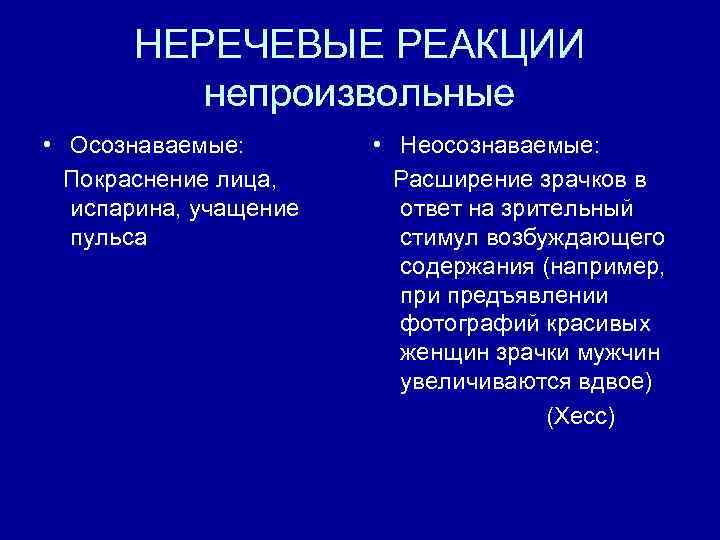 НЕРЕЧЕВЫЕ РЕАКЦИИ
непроизвольные

• Осознаваемые:
Покраснение лица, испарина, учащение пульса

• Неосознаваемые:
Расширение зрачков в ответ на зрительный стимул возбуждающего содержания (например, при предъявлении фотографий красивых женщин зрачки мужчин увеличиваются вдвое)
(Хесс)